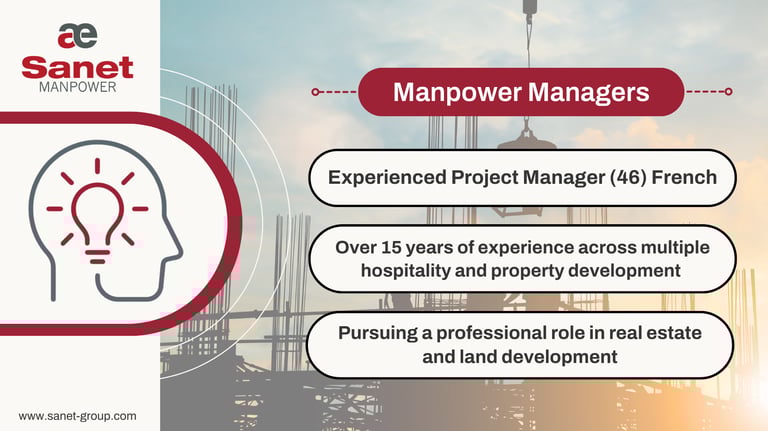 æ
Sanet
MANPOWER

Manpower Managers

Experienced Project Manager (46) French

Over 15 years of experience across multiple hospitality and property development

Pursuing a professional role in real estate and land development

www.sanet-group.com